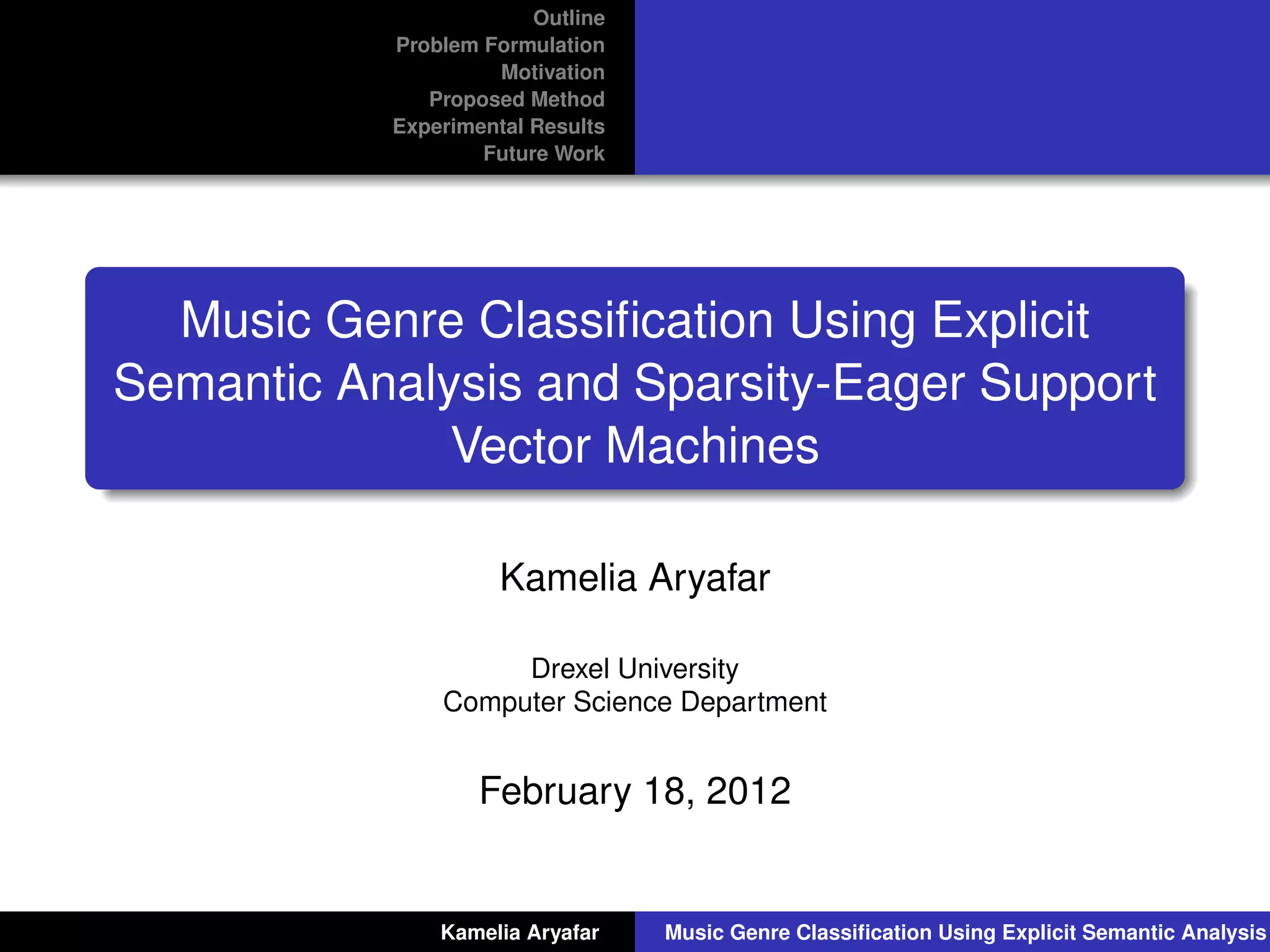 Outline
Problem Formulation
Motivation
Proposed Method
Experimental Results
Future Work

Music Genre Classification Using Explicit Semantic Analysis and Sparsity-Eager Support Vector Machines

Kamelia Aryafar

Drexel University
Computer Science Department

February 18, 2012

Kamelia Aryafar Music Genre Classification Using Explicit Semantic Analysis